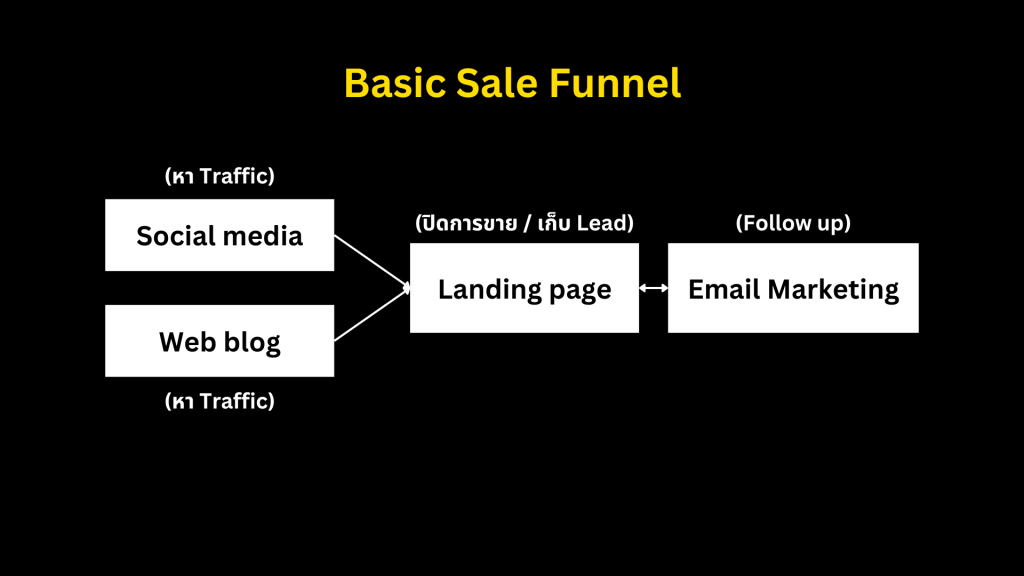 Basic Sale Funnel

(หา Traffic)

Social media

Web blog

(หา Traffic)

(ปิดการขาย / เก็บ Lead)

Landing page

(Follow up)

Email Marketing